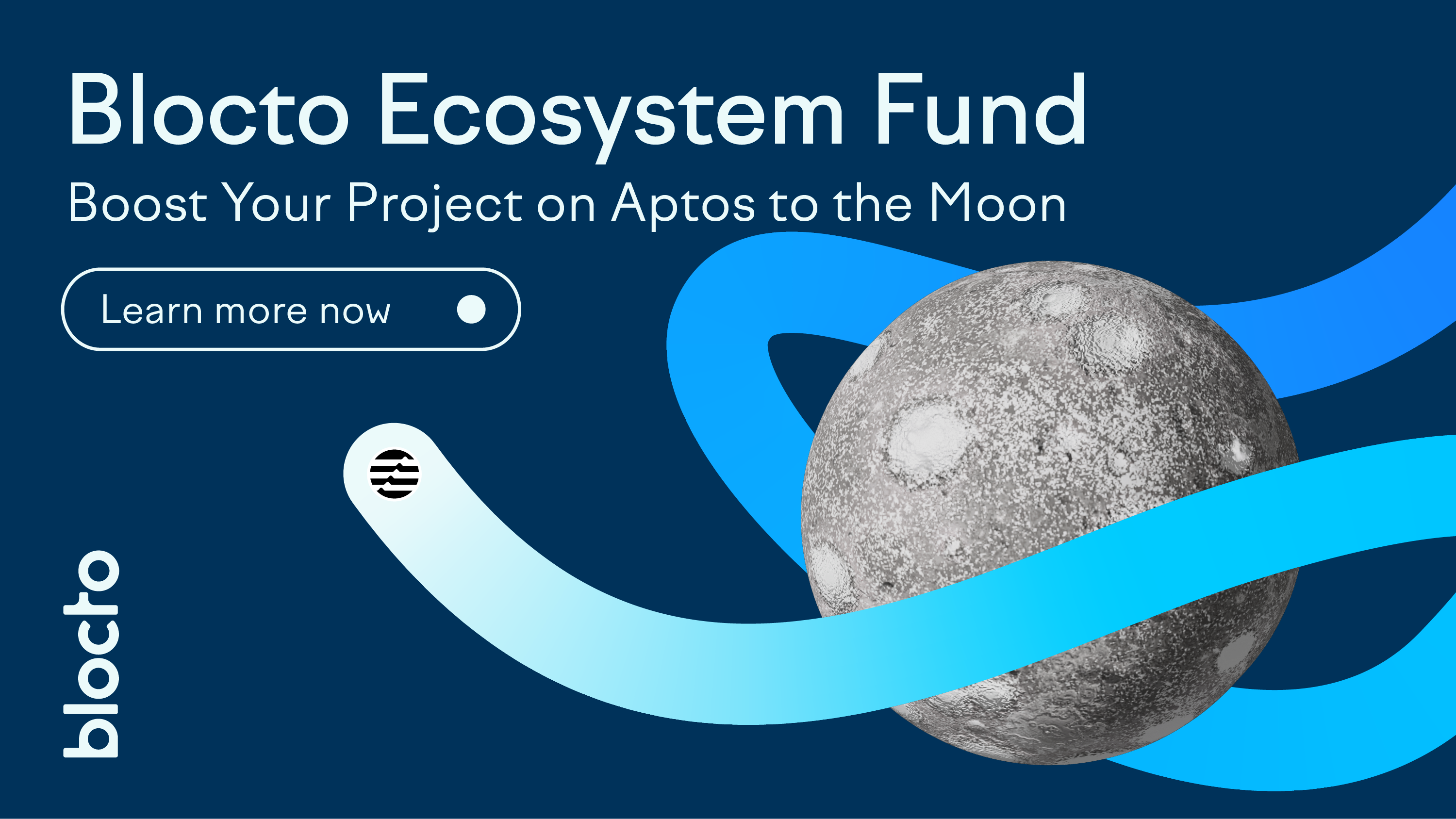 Blocto Ecosystem Fund

Boost Your Project on Aptos to the Moon

Learn more now

blocto